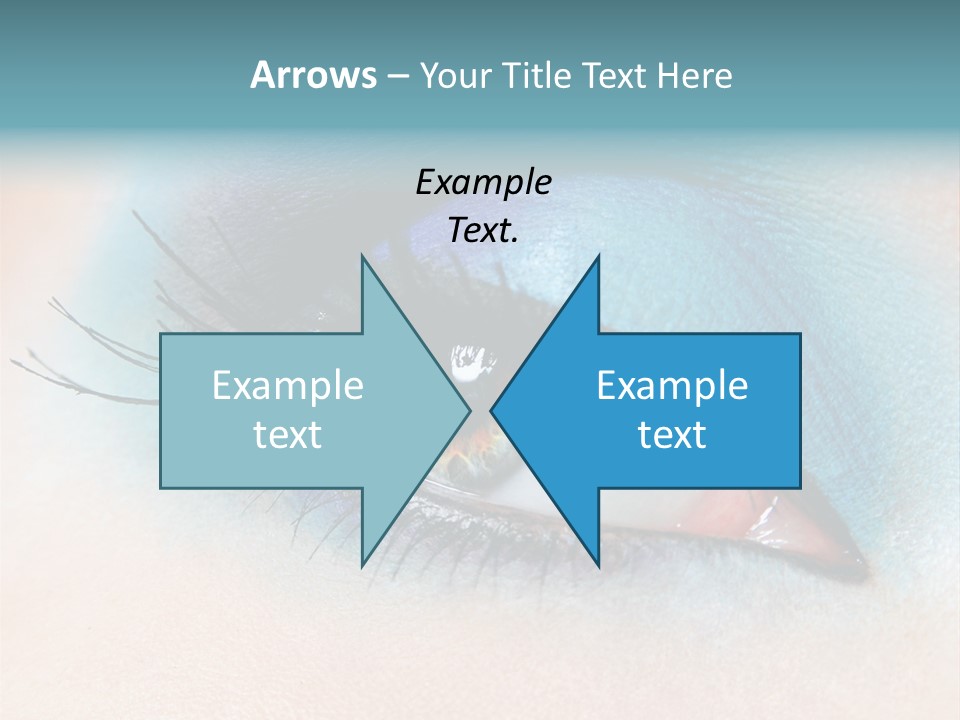 Arrows – Your Title Text Here

Example Text.

Example text

Example text